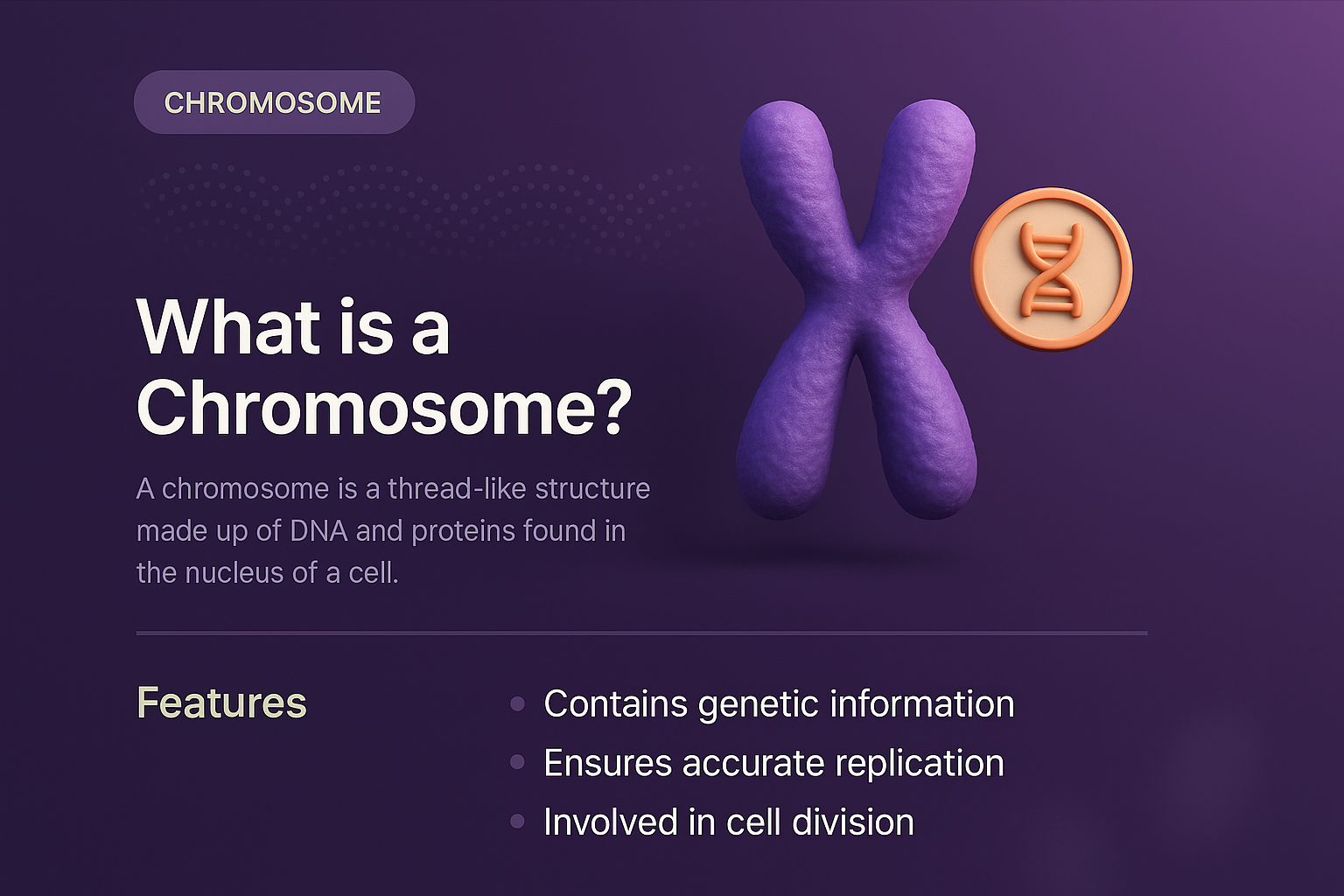 CHROMOSOME

What is a Chromosome?

A chromosome is a thread-like structure made up of DNA and proteins found in the nucleus of a cell.

Features

- Contains genetic information
- Ensures accurate replication
- Involved in cell division